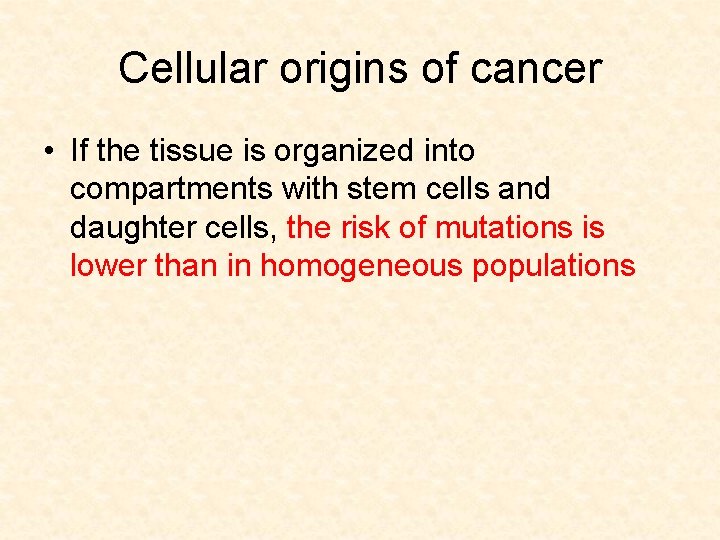 Cellular origins of cancer

• If the tissue is organized into compartments with stem cells and daughter cells, the risk of mutations is lower than in homogeneous populations